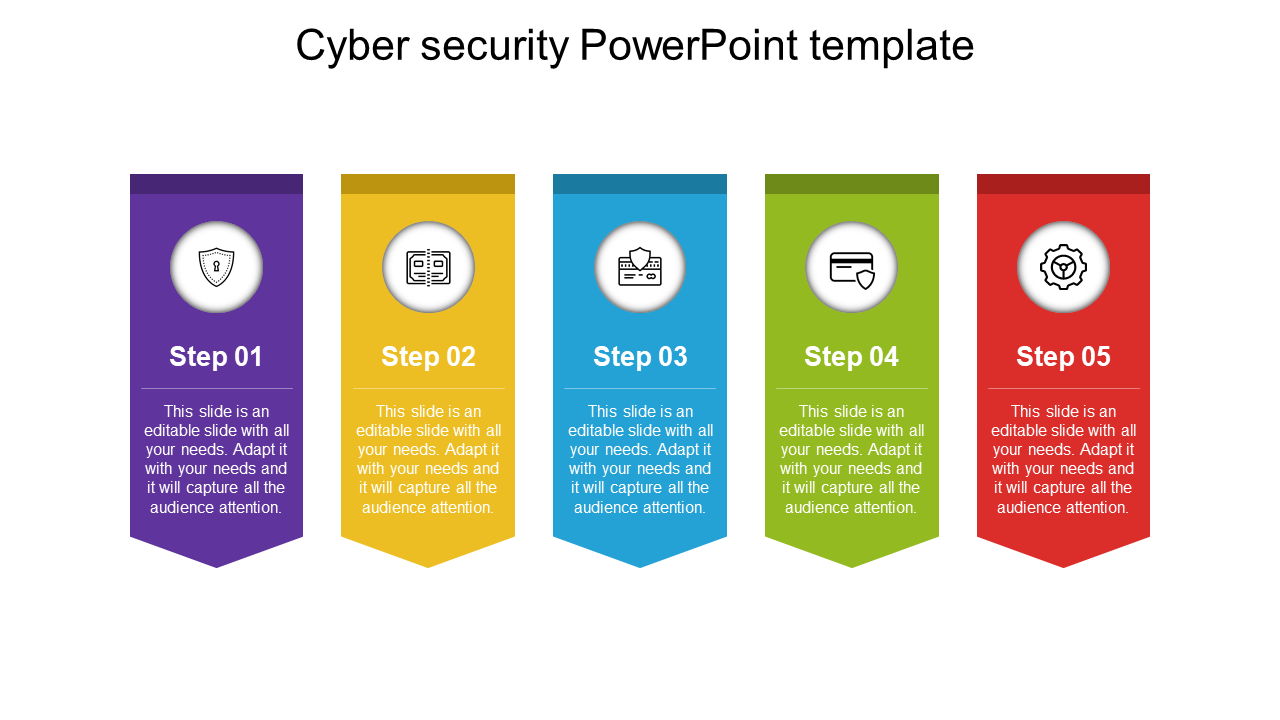 Cyber security PowerPoint template

Step 01

This slide is an editable slide with all your needs. Adapt it with your needs and it will capture all the audience attention.

Step 02

This slide is an editable slide with all your needs. Adapt it with your needs and it will capture all the audience attention.

Step 03

This slide is an editable slide with all your needs. Adapt it with your needs and it will capture all the audience attention.

Step 04

This slide is an editable slide with all your needs. Adapt it with your needs and it will capture all the audience attention.

Step 05

This slide is an editable slide with all your needs. Adapt it with your needs and it will capture all the audience attention.